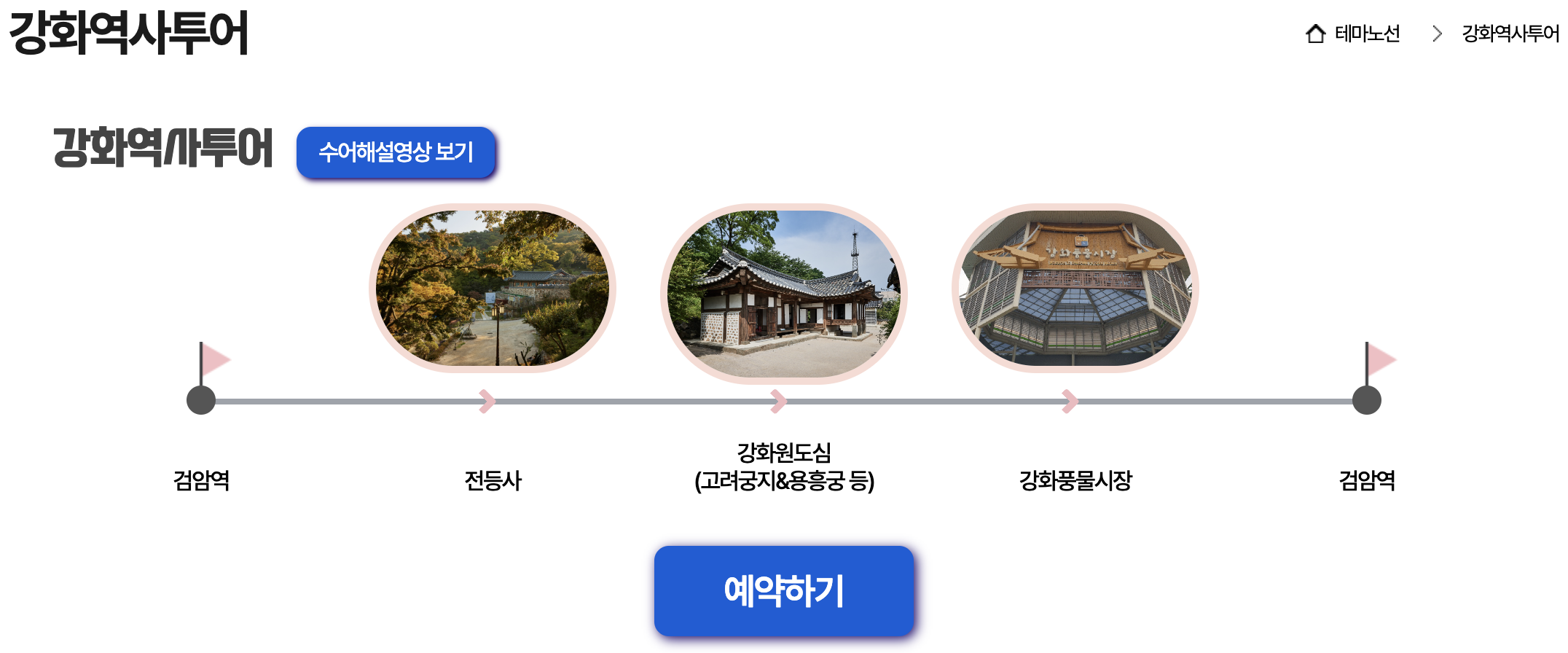 강화역사투어

테마노선 > 강화역사투어

강화역사투어 수어해설영상 보기

강화풍물시장

검암역

전등사

강화원도심 (고려궁지&용흥궁 등)

강화풍물시장

검암역

예약하기